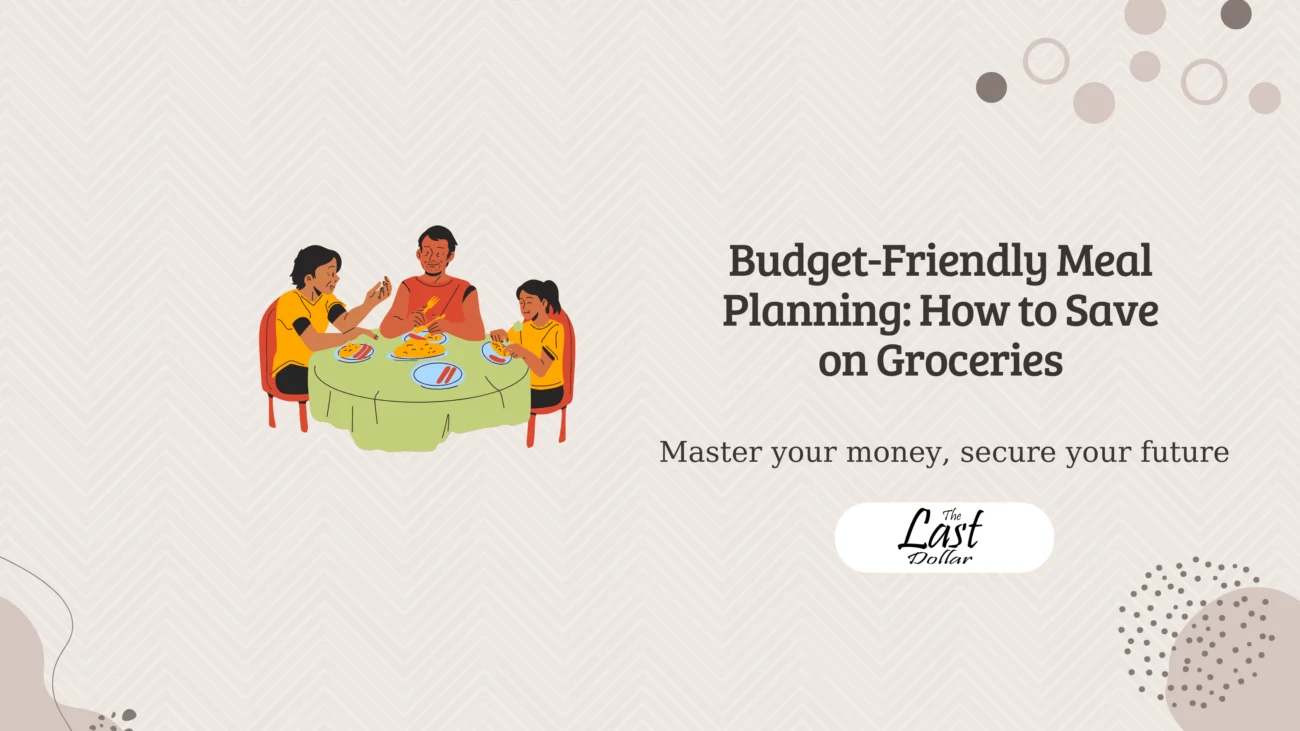 Budget-Friendly Meal Planning: How to Save on Groceries

Master your money, secure your future

The Last Dollar